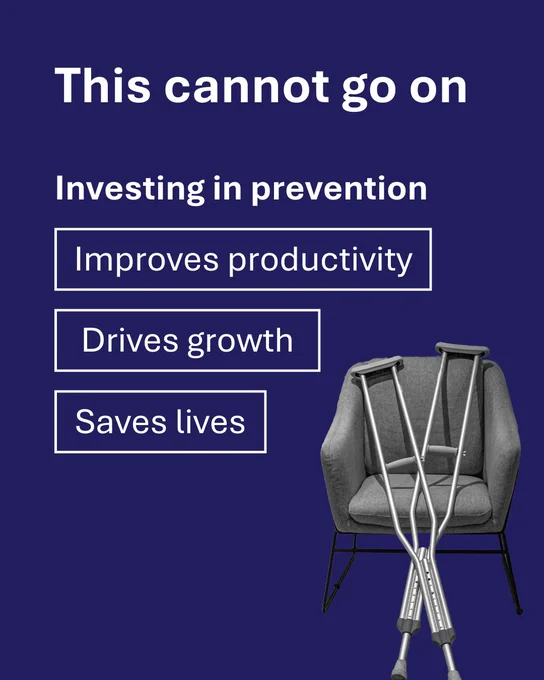 This cannot go on

Investing in prevention

Improves productivity

Drives growth

Saves lives